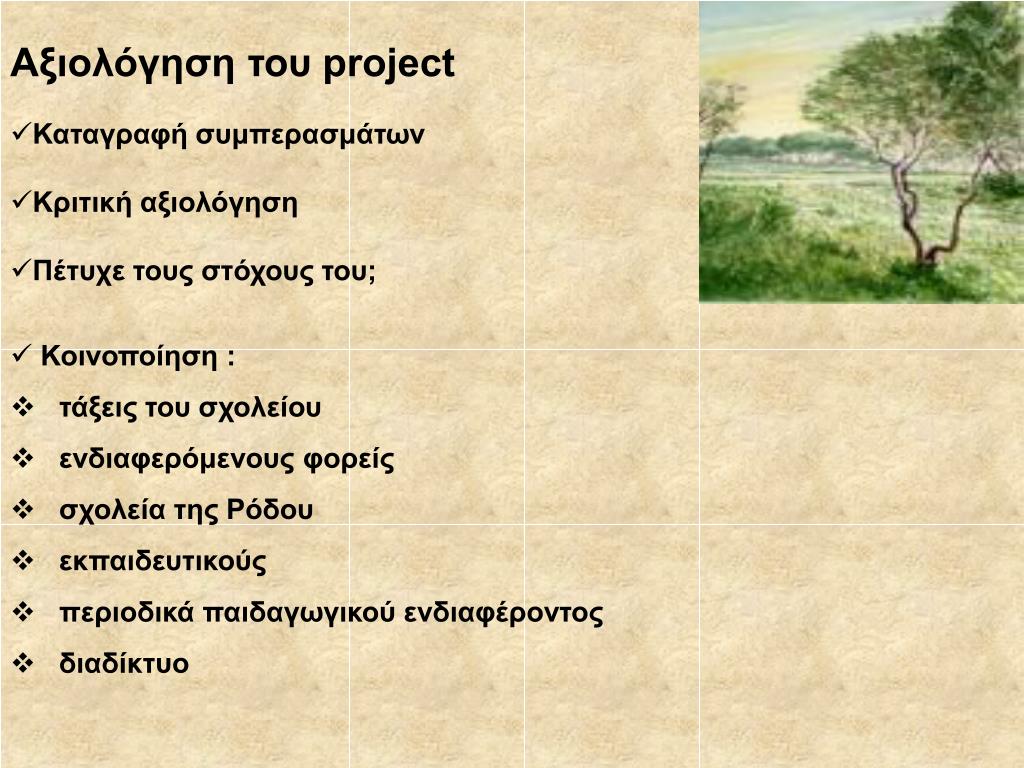 Αξιολόγηση του project

✓Καταγραφή συμπερασμάτων

✓Κριτική αξιολόγηση

✓Πέτυχε τους στόχους του;

✓ Κοινοποίηση :

❖ τάξεις του σχολείου

❖ ενδιαφερόμενους φορείς

❖ σχολεία της Ρόδου

❖ εκπαιδευτικούς

❖ περιοδικά παιδαγωγικού ενδιαφέροντος

❖ διαδίκτυο